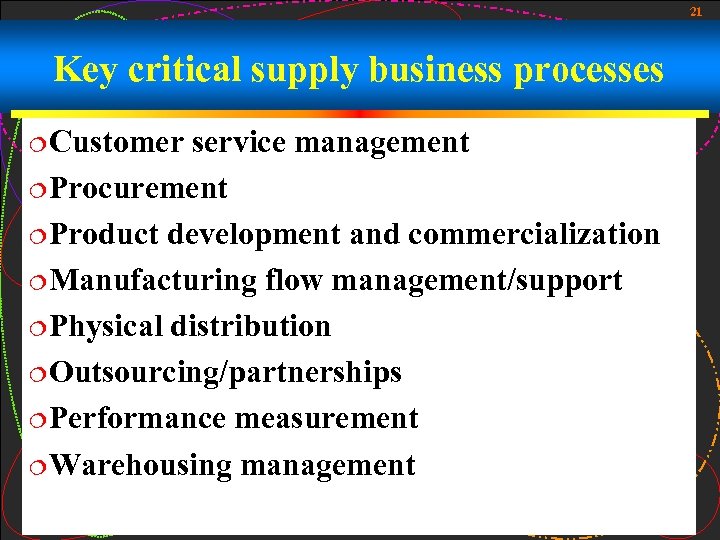 21

Key critical supply business processes

Customer service management
Procurement
Product development and commercialization
Manufacturing flow management/support
Physical distribution
Outsourcing/partnerships
Performance measurement
Warehousing management